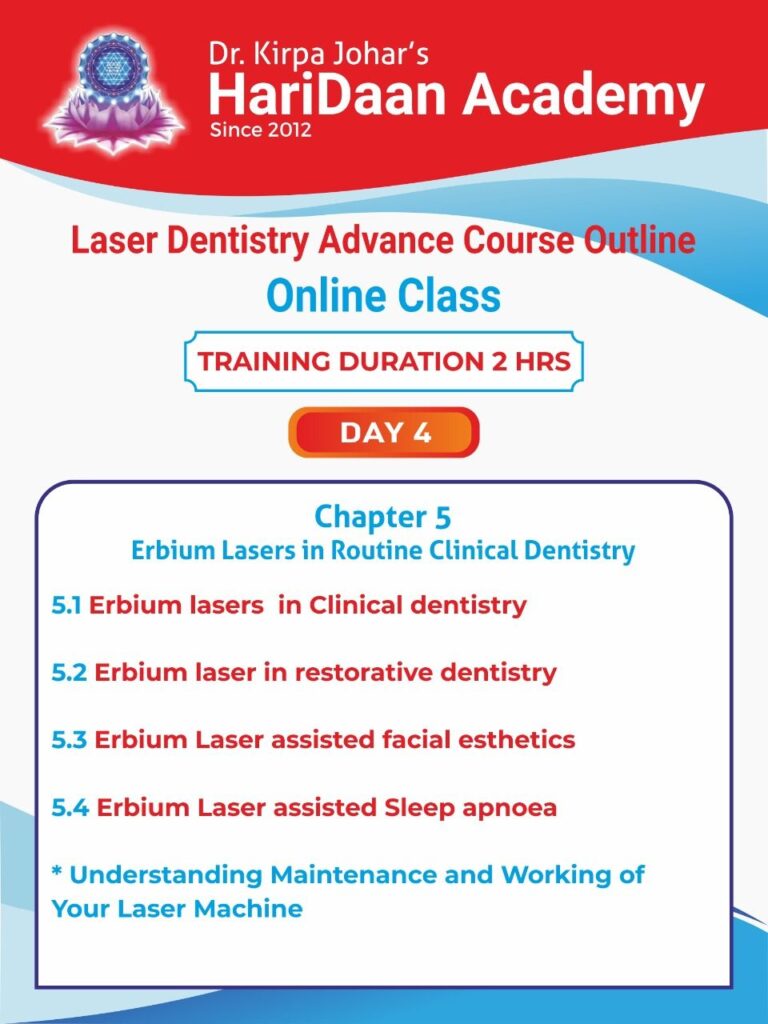 Dr. Kirpa Johar's
HariDaan Academy
Since 2012

Laser Dentistry Advance Course Outline
Online Class

TRAINING DURATION 2 HRS

DAY 4

Chapter 5
Erbium Lasers in Routine Clinical Dentistry

5.1 Erbium lasers in Clinical dentistry

5.2 Erbium laser in restorative dentistry

5.3 Erbium Laser assisted facial esthetics

5.4 Erbium Laser assisted Sleep apnoea

* Understanding Maintenance and Working of Your Laser Machine